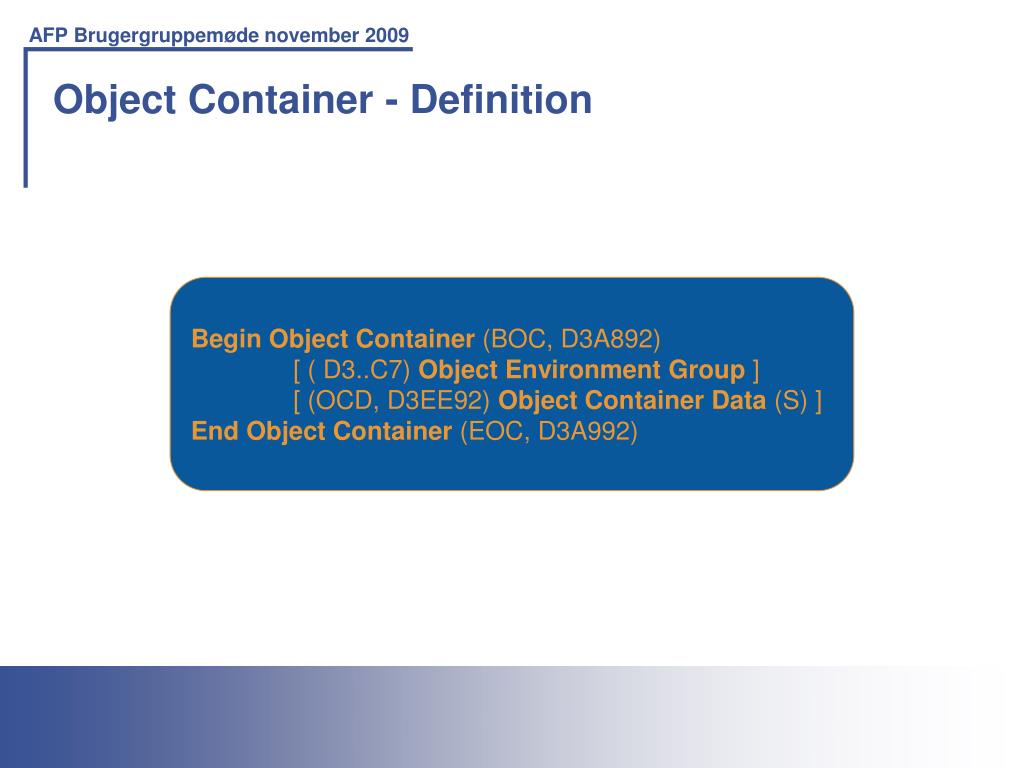 AFP Brugergruppemøde november 2009

Object Container - Definition

Begin Object Container (BOC, D3A892)
[ ( D3..C7) Object Environment Group ]
[ (OCD, D3EE92) Object Container Data (S) ]
End Object Container (EOC, D3A992)